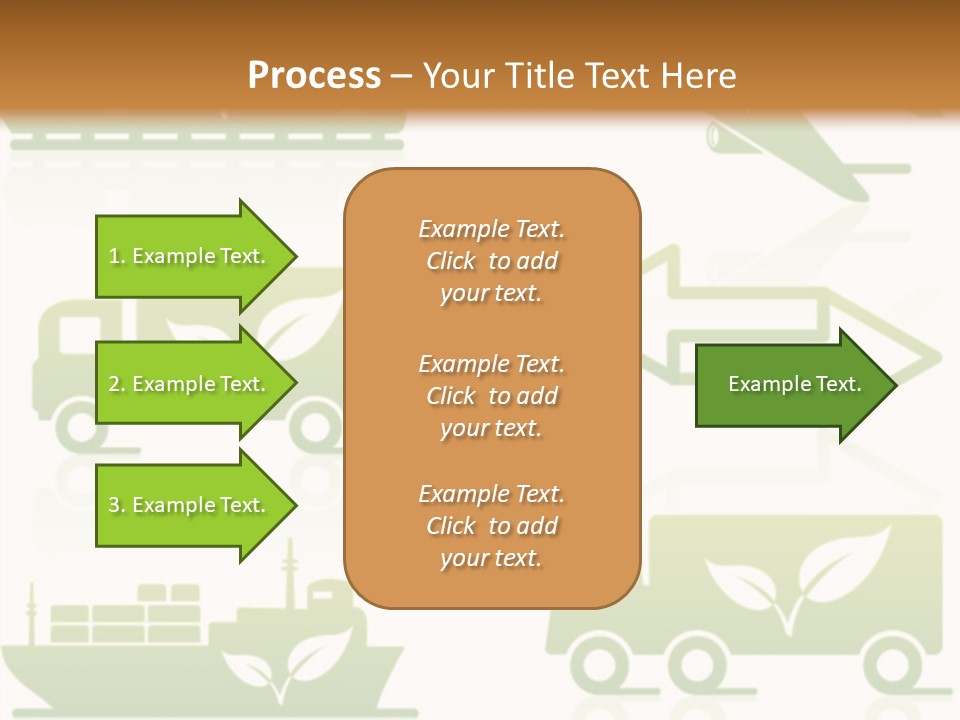 Process – Your Title Text Here

1. Example Text.

2. Example Text.

3. Example Text.

Example Text. Click to add your text.

Example Text. Click to add your text.

Example Text. Click to add your text.

Example Text.